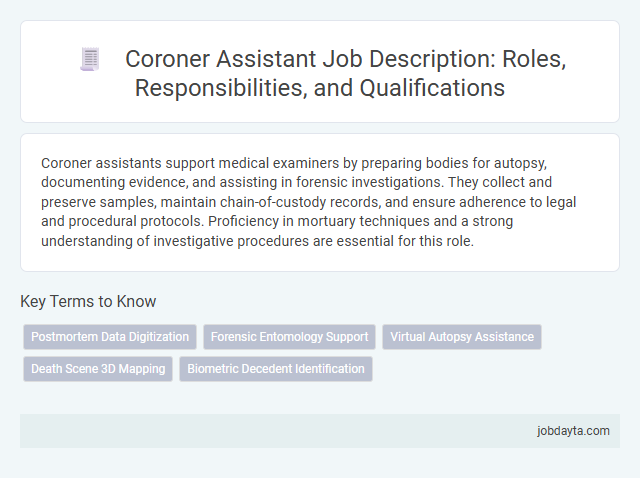 Coroner Assistant Job Description: Roles, Responsibilities, and Qualifications

Coroner assistants support medical examiners by preparing bodies for autopsy, documenting evidence, and assisting in forensic investigations. They collect and preserve samples, maintain chain-of-custody records, and ensure adherence to legal and procedural protocols. Proficiency in mortuary techniques and a strong understanding of investigative procedures are essential for this role.

Key Terms to Know

Postmortem Data Digitization
Forensic Entomology Support
Virtual Autopsy Assistance
Death Scene 3D Mapping
Biometric Decedent Identification

jobdayta.com